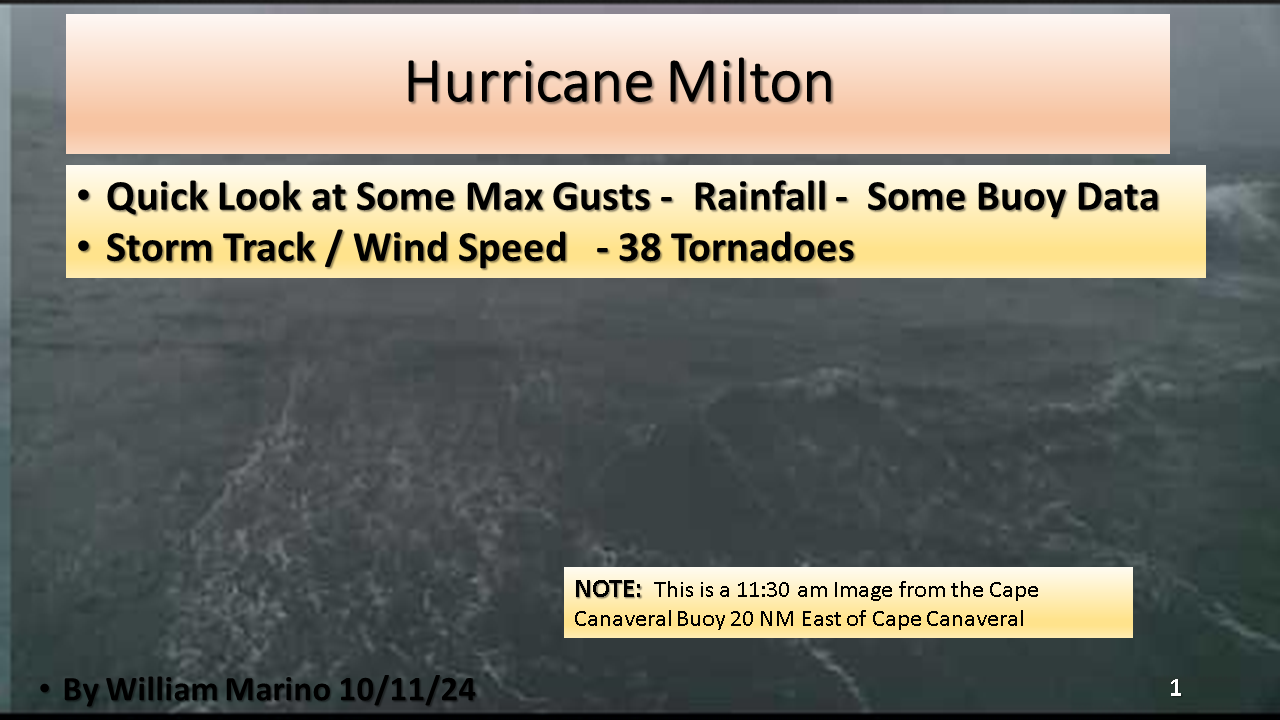 Hurricane Milton

• Quick Look at Some Max Gusts - Rainfall - Some Buoy Data
• Storm Track / Wind Speed - 38 Tornadoes

NOTE: This is a 11:30 am Image from the Cape Canaveral Buoy 20 NM East of Cape Canaveral

• By William Marino 10/11/24

1